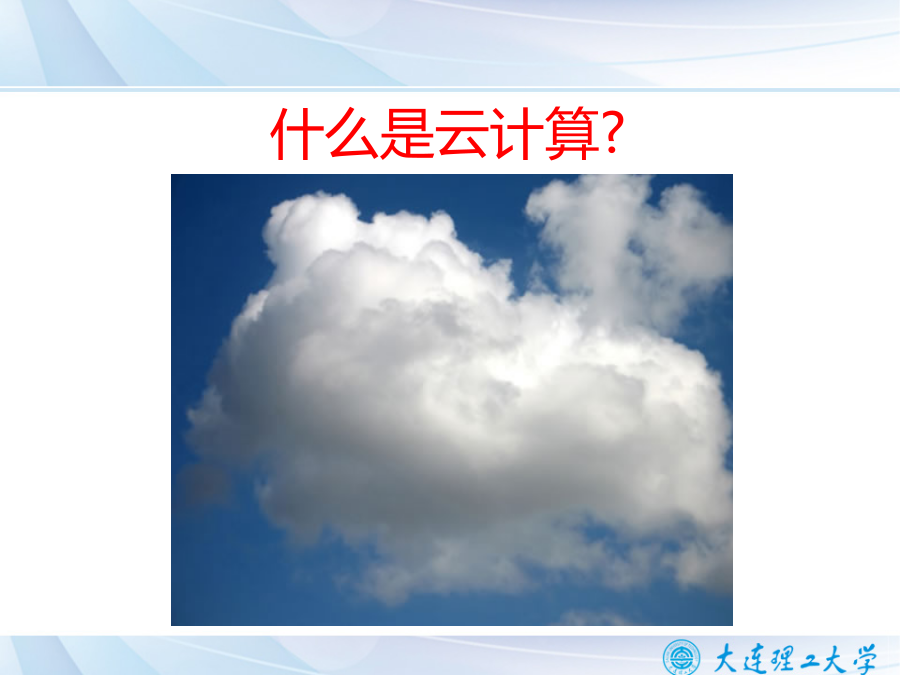 什么是云计算?

大连理工大学